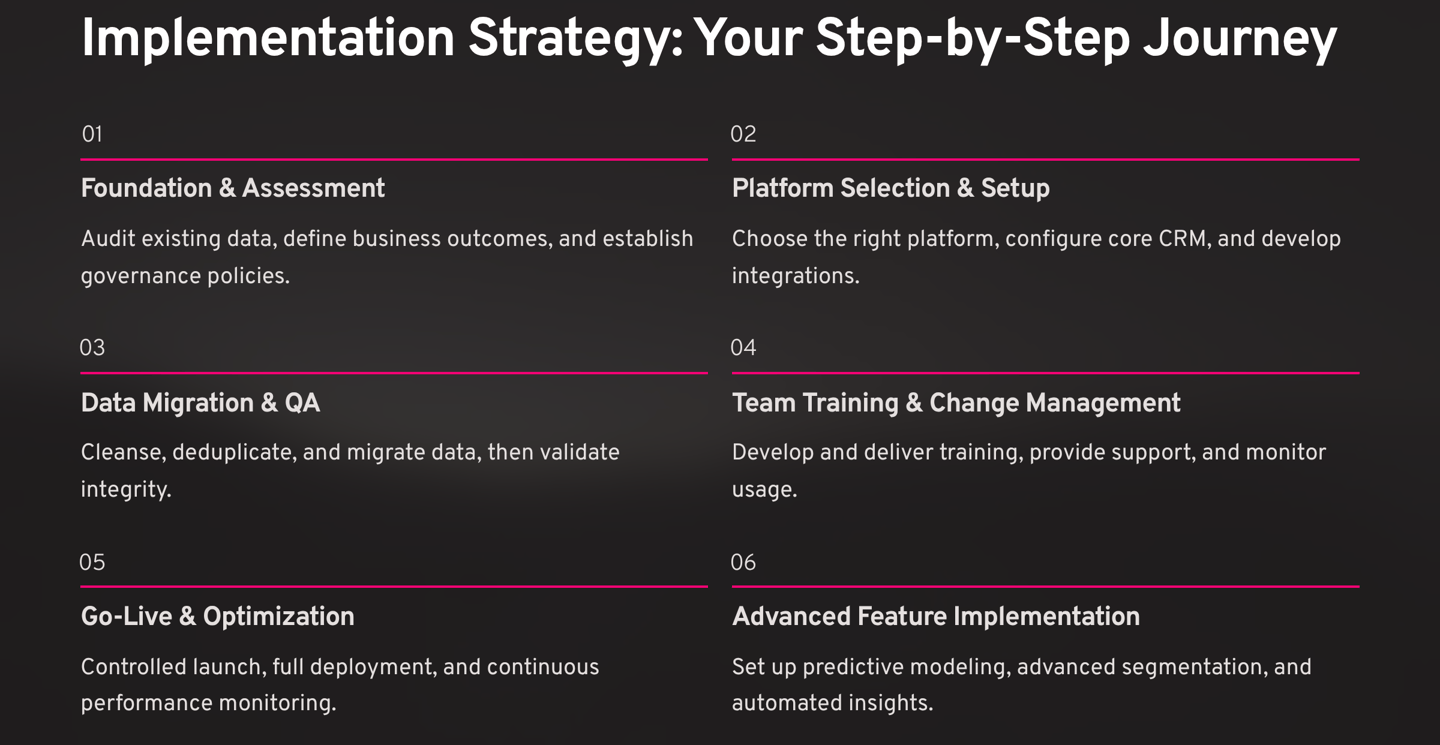 Implementation Strategy: Your Step-by-Step Journey

01

Foundation & Assessment

Audit existing data, define business outcomes, and establish governance policies.

02

Platform Selection & Setup

Choose the right platform, configure core CRM, and develop integrations.

03

Data Migration & QA

Cleanse, deduplicate, and migrate data, then validate integrity.

04

Team Training & Change Management

Develop and deliver training, provide support, and monitor usage.

05

Go-Live & Optimization

Controlled launch, full deployment, and continuous performance monitoring.

06

Advanced Feature Implementation

Set up predictive modeling, advanced segmentation, and automated insights.